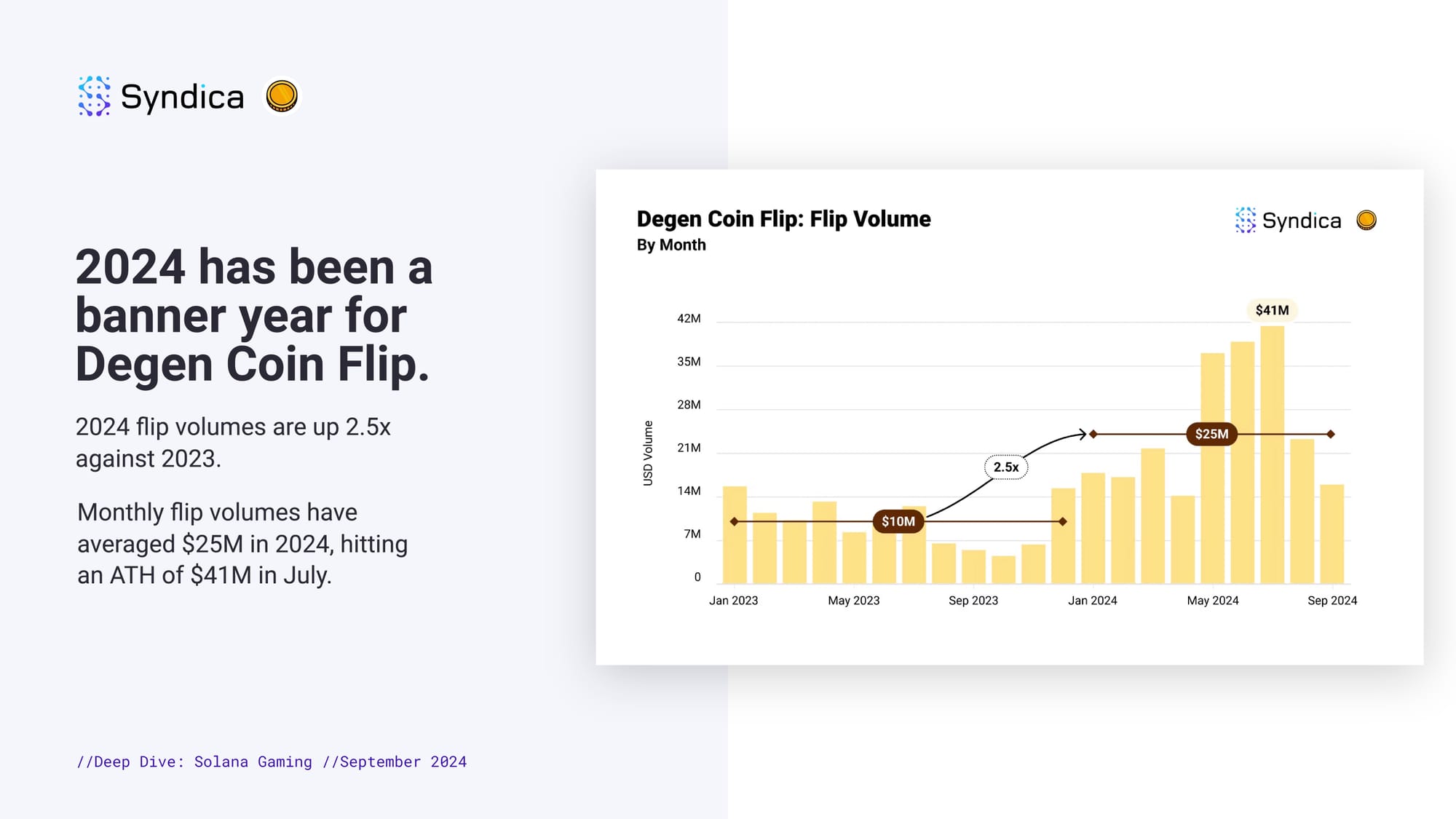 Syndica

2024 has been a banner year for Degen Coin Flip.

2024 flip volumes are up 2.5x against 2023.

Monthly flip volumes have averaged $25M in 2024, hitting an ATH of $41M in July.

//Deep Dive: Solana Gaming //September 2024

Degen Coin Flip: Flip Volume
By Month

Syndica

USD Volume

42M
35M
28M
21M
14M
7M
0

$41M
$25M
2.5x
$10M

Jan 2023
May 2023
Sep 2023
Jan 2024
May 2024
Sep 2024